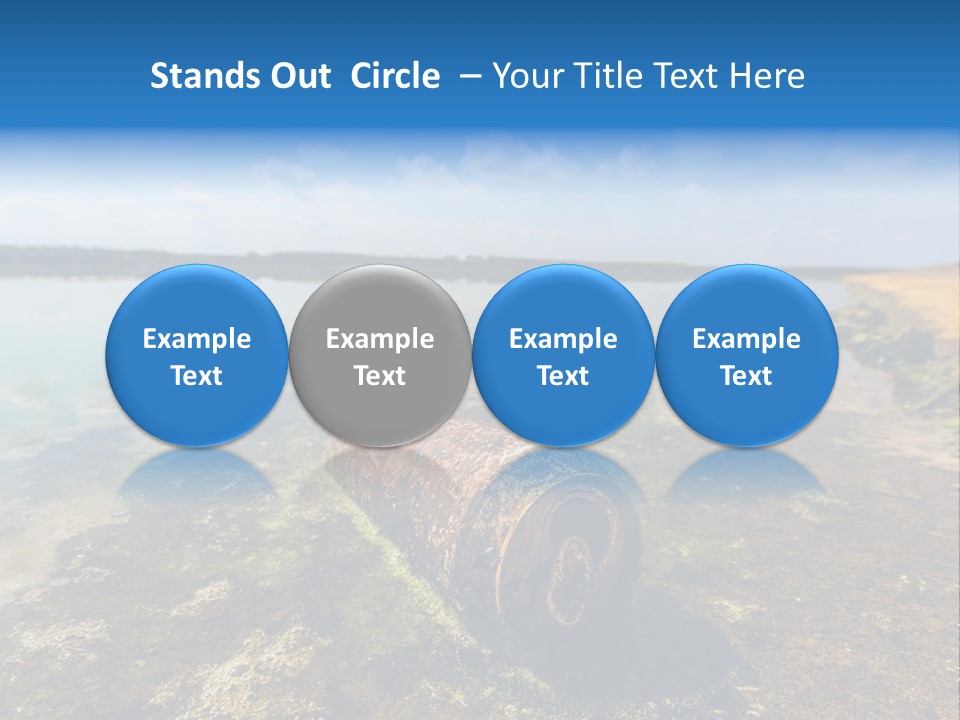 Stands Out Circle – Your Title Text Here

Example Text

Example Text

Example Text

Example Text